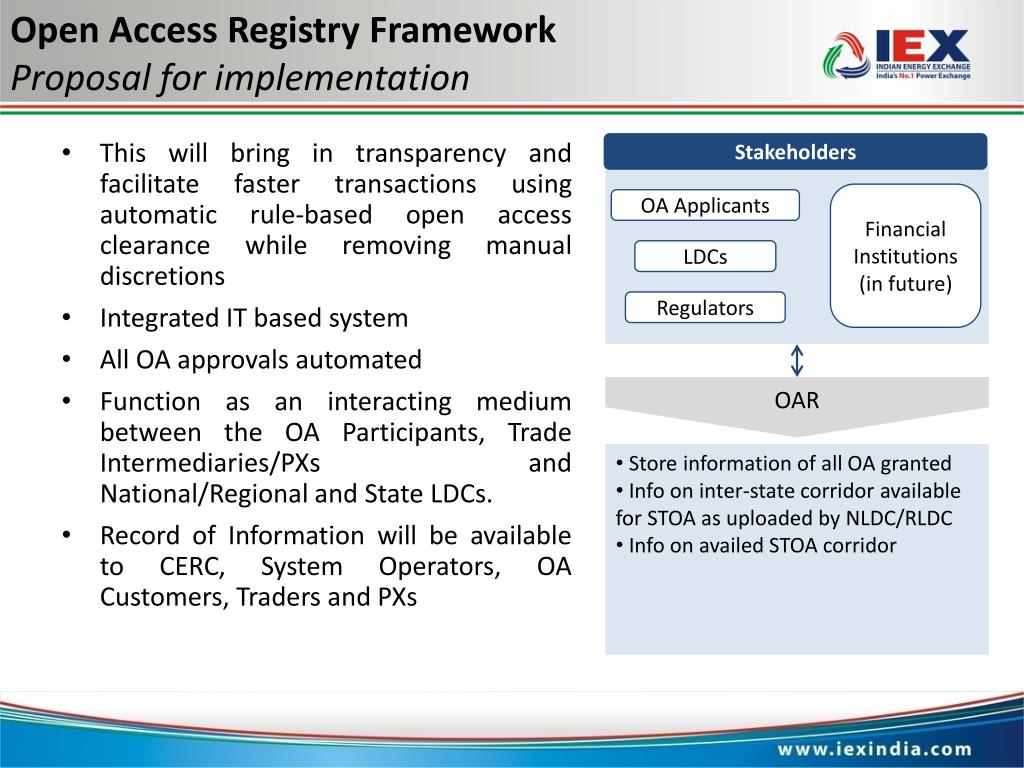 Open Access Registry Framework
Proposal for implementation

IEX
INDIAN ENERGY EXCHANGE
India's No.1 Power Exchange

• This will bring in transparency and facilitate faster transactions using automatic rule-based open access clearance while removing manual discretions
• Integrated IT based system
• All OA approvals automated
• Function as an interacting medium between the OA Participants, Trade Intermediaries/PXs and National/Regional and State LDCs.
• Record of Information will be available to CERC, System Operators, OA Customers, Traders and PXs

Stakeholders

OA Applicants

LDCs

Regulators

Financial Institutions (in future)

OAR

• Store information of all OA granted
• Info on inter-state corridor available for STOA as uploaded by NLDC/RLDC
• Info on availed STOA corridor

www.iexindia.com